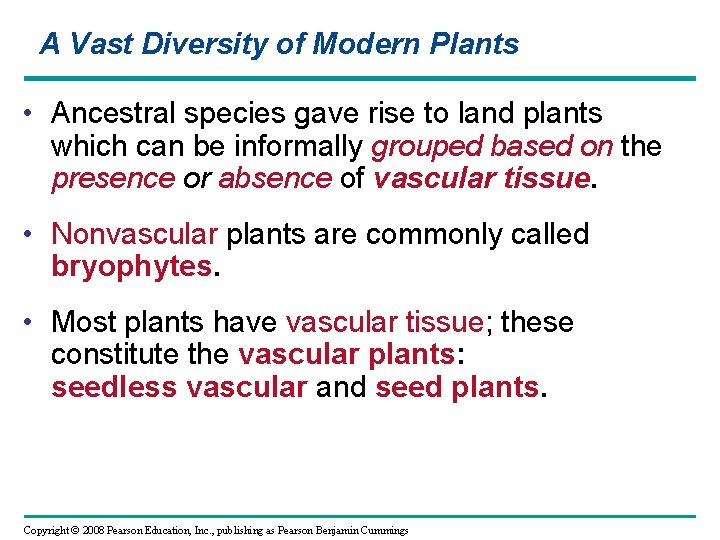 A Vast Diversity of Modern Plants

• Ancestral species gave rise to land plants which can be informally grouped based on the presence or absence of vascular tissue.

• Nonvascular plants are commonly called bryophytes.

• Most plants have vascular tissue; these constitute the vascular plants: seedless vascular and seed plants.

Copyright © 2008 Pearson Education, Inc., publishing as Pearson Benjamin Cummings